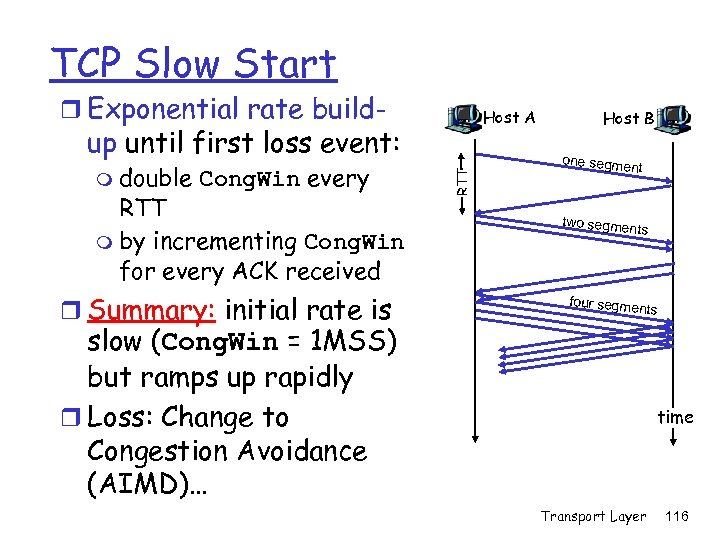 TCP Slow Start

Exponential rate build-up until first loss event:

double CongWin every RTT

by incrementing CongWin for every ACK received

Summary: initial rate is slow (CongWin = 1MSS) but ramps up rapidly

Loss: Change to Congestion Avoidance (AIMD)...

Host A

Host B

RTT

one segment

two segments

four segments

time

Transport Layer 116